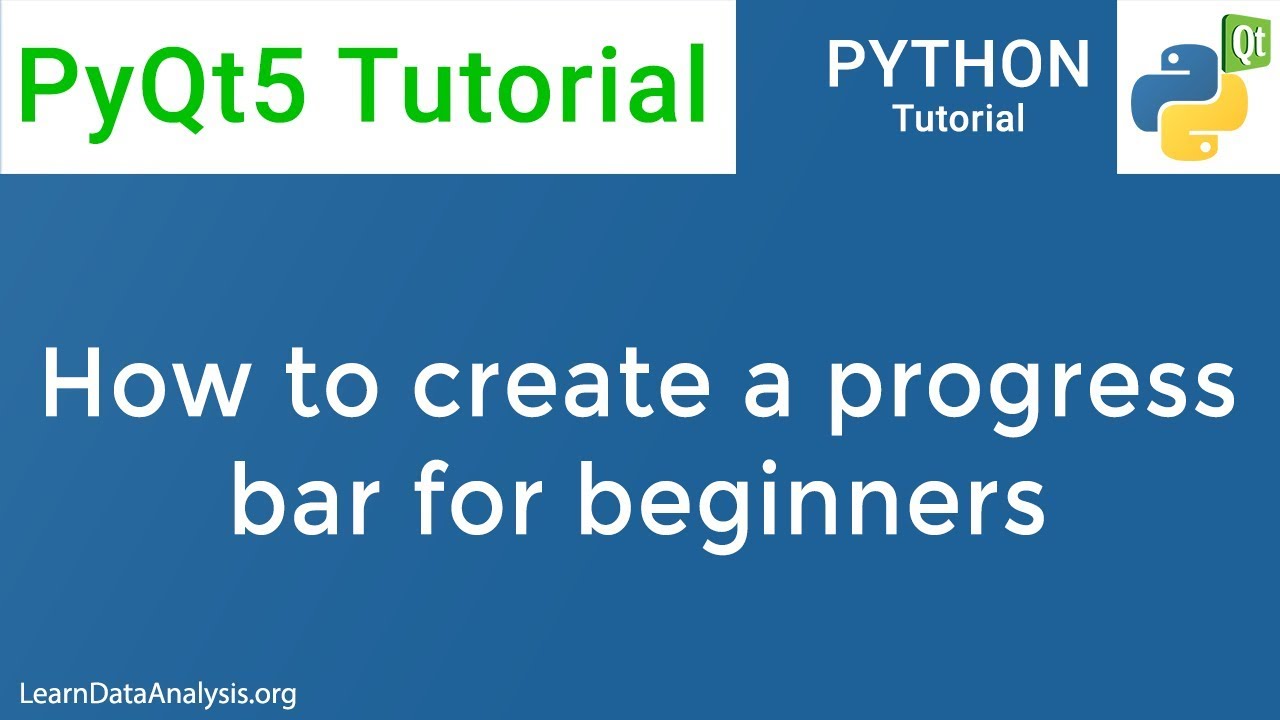 PyQt5 Tutorial

PYTHON
Tutorial

Qt

How to create a progress bar for beginners

LearnDataAnalysis.org